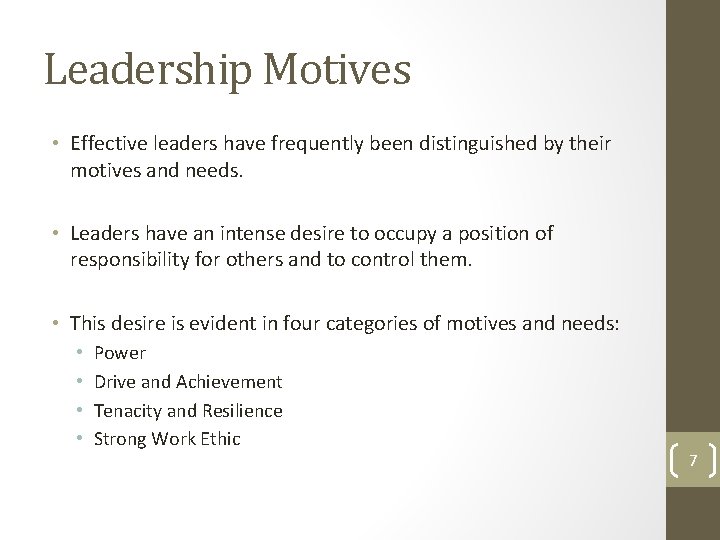 Leadership Motives

• Effective leaders have frequently been distinguished by their motives and needs.

• Leaders have an intense desire to occupy a position of responsibility for others and to control them.

• This desire is evident in four categories of motives and needs:
  • Power
  • Drive and Achievement
  • Tenacity and Resilience
  • Strong Work Ethic

7